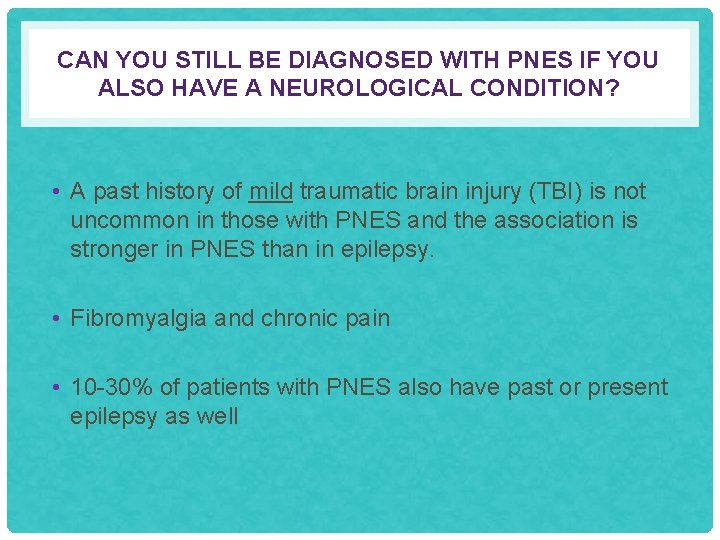 CAN YOU STILL BE DIAGNOSED WITH PNES IF YOU ALSO HAVE A NEUROLOGICAL CONDITION?

• A past history of mild traumatic brain injury (TBI) is not uncommon in those with PNES and the association is stronger in PNES than in epilepsy.

• Fibromyalgia and chronic pain

• 10-30% of patients with PNES also have past or present epilepsy as well